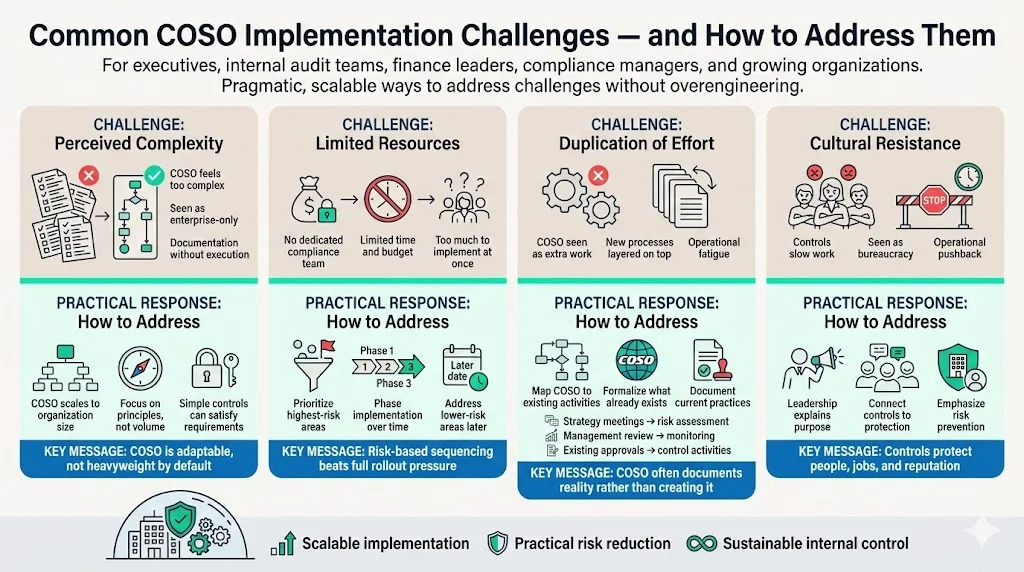 Common COSO Implementation Challenges — and How to Address Them

For executives, internal audit teams, finance leaders, compliance managers, and growing organizations. Pragmatic, scalable ways to address challenges without overengineering.

CHALLENGE:
Perceived Complexity

COSO feels too complex

Seen as enterprise-only

Documentation without execution

PRACTICAL RESPONSE:
How to Address

COSO scales to organization size

Focus on principles, not volume

Simple controls can satisfy requirements

KEY MESSAGE: COSO is adaptable, not heavyweight by default

CHALLENGE:
Limited Resources

No dedicated compliance team

Limited time and budget

Too much to implement at once

PRACTICAL RESPONSE:
How to Address

Phase 1
1 2 3
Phase 3

Later date

Prioritize highest-risk areas

Phase implementation over time

Address lower-risk areas later

KEY MESSAGE: Risk-based sequencing beats full rollout pressure

CHALLENGE:
Duplication of Effort

COSO seen as extra work

New processes layered on top

Operational fatigue

PRACTICAL RESPONSE:
How to Address

COSO

Map COSO to existing activities

Formalize what already exists

Document current practices

Strategy meetings → risk assessment

Management review → monitoring

Existing approvals → control activities

KEY MESSAGE: COSO often documents reality rather than creating it

CHALLENGE:
Cultural Resistance

STOP

Controls slow work

Seen as bureaucracy

Operational pushback

PRACTICAL RESPONSE:
How to Address

Leadership explains purpose

Connect controls to protection

Emphasize risk prevention

KEY MESSAGE: Controls protect people, jobs, and reputation

Scalable implementation

Practical risk reduction

Sustainable internal control